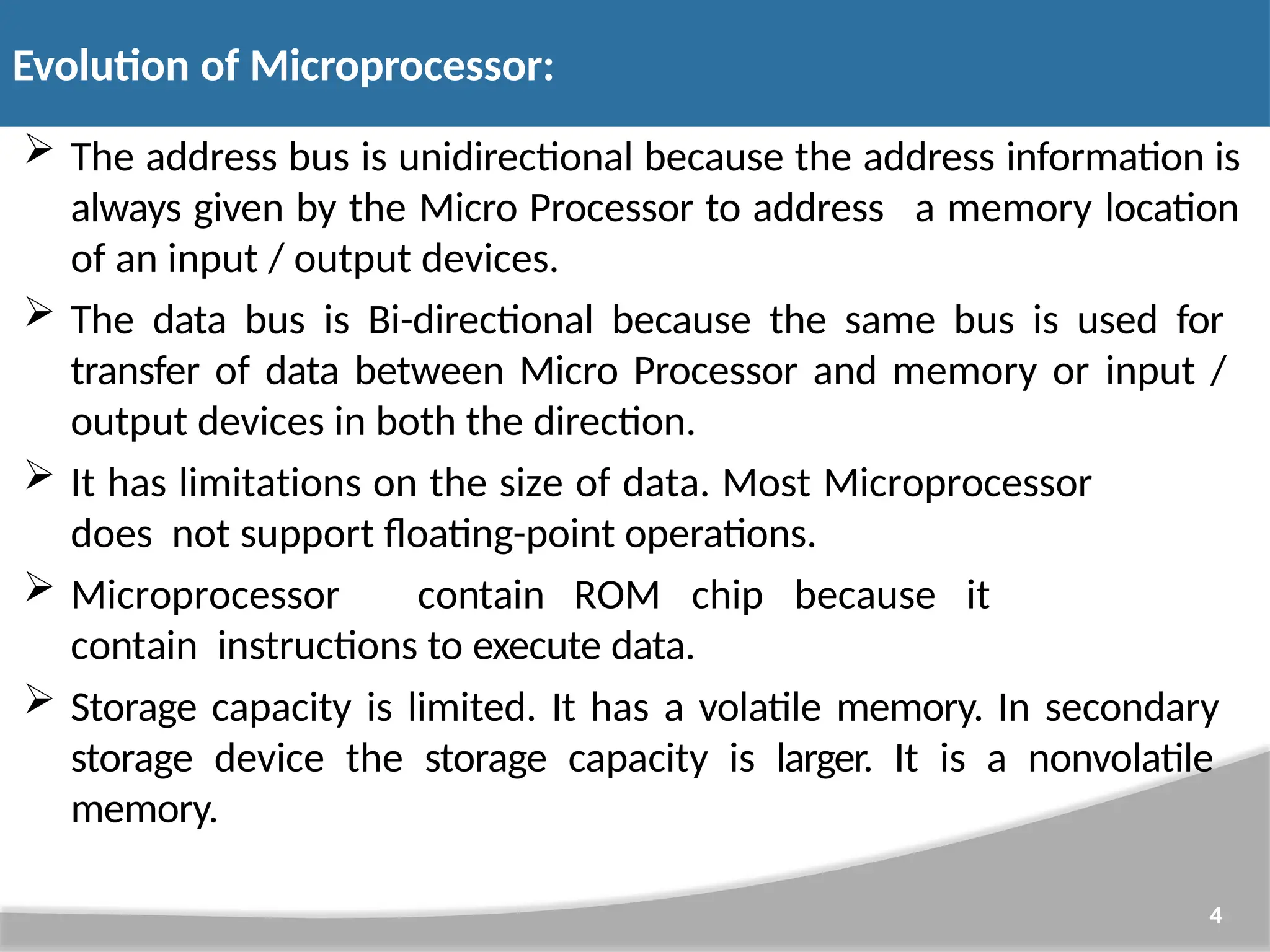 Evolution of Microprocessor:

➢ The address bus is unidirectional because the address information is always given by the Micro Processor to address a memory location of an input / output devices.

➢ The data bus is Bi-directional because the same bus is used for transfer of data between Micro Processor and memory or input / output devices in both the direction.

➢ It has limitations on the size of data. Most Microprocessor does not support floating-point operations.

➢ Microprocessor contain ROM chip because it contain instructions to execute data.

➢ Storage capacity is limited. It has a volatile memory. In secondary storage device the storage capacity is larger. It is a nonvolatile memory.

4